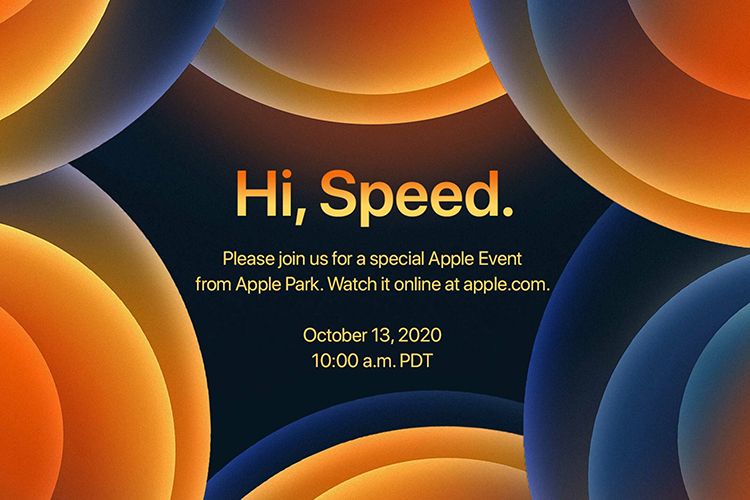 Hi, Speed.

Please join us for a special Apple Event from Apple Park. Watch it online at apple.com.

October 13, 2020
10:00 a.m. PDT